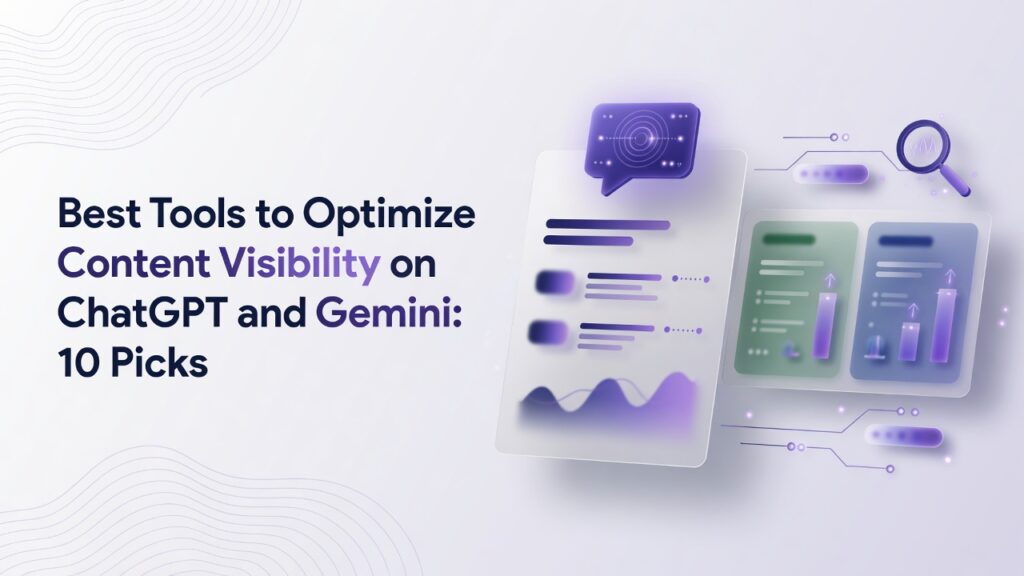 Best Tools to Optimize Content Visibility on ChatGPT and Gemini: 10 Picks